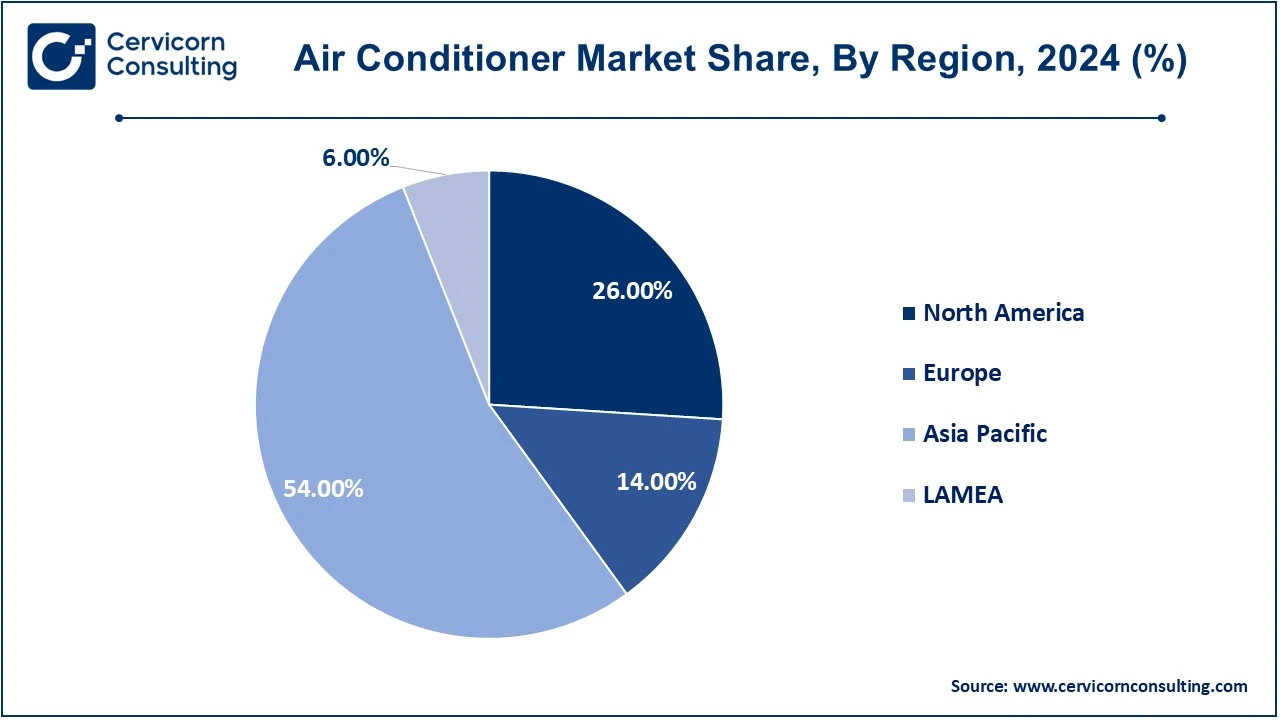 Cervicorn Consulting

Air Conditioner Market Share, By Region, 2024 (%)

6.00%
26.00%
14.00%
54.00%

North America
Europe
Asia Pacific
LAMEA

Source: www.cervicornconsulting.com